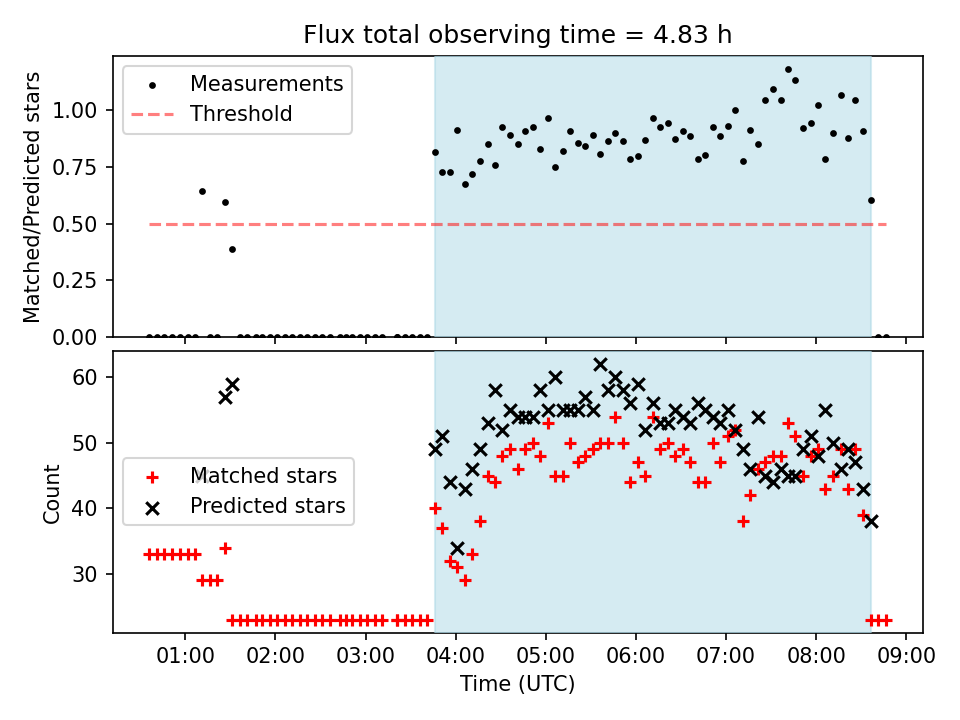 Flux total observing time = 4.83 h

Measurements
Threshold

Matched/Predicted stars

1.00
0.75
0.50
0.25
0.00

Matched stars
Predicted stars

Count

60
50
40
30

01:00 02:00 03:00 04:00 05:00 06:00 07:00 08:00 09:00
Time (UTC)